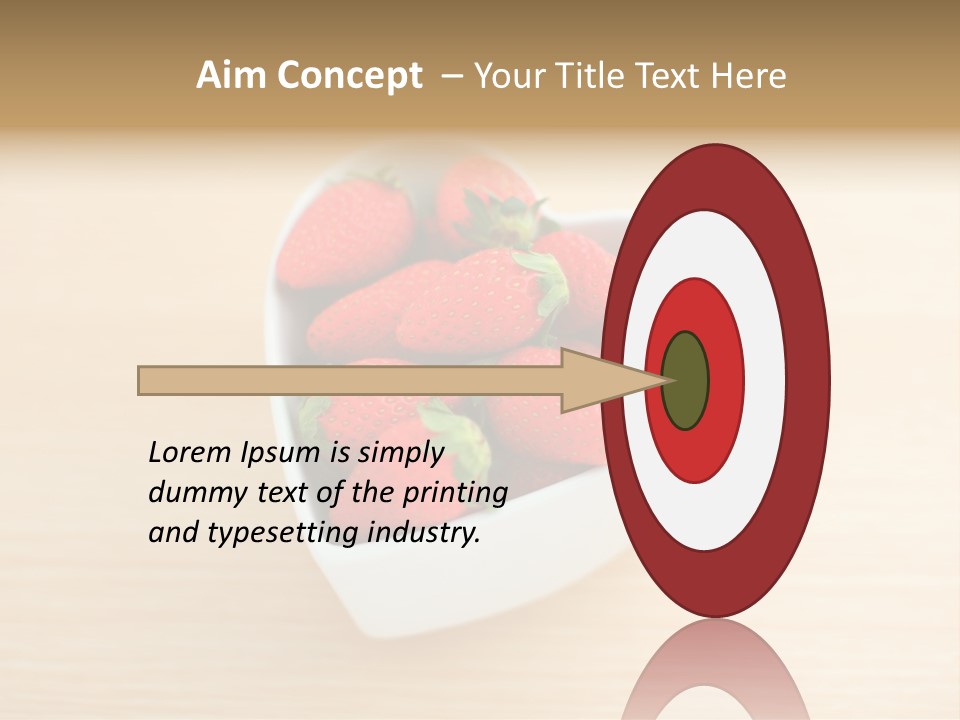 Aim Concept – Your Title Text Here

Lorem Ipsum is simply dummy text of the printing and typesetting industry.